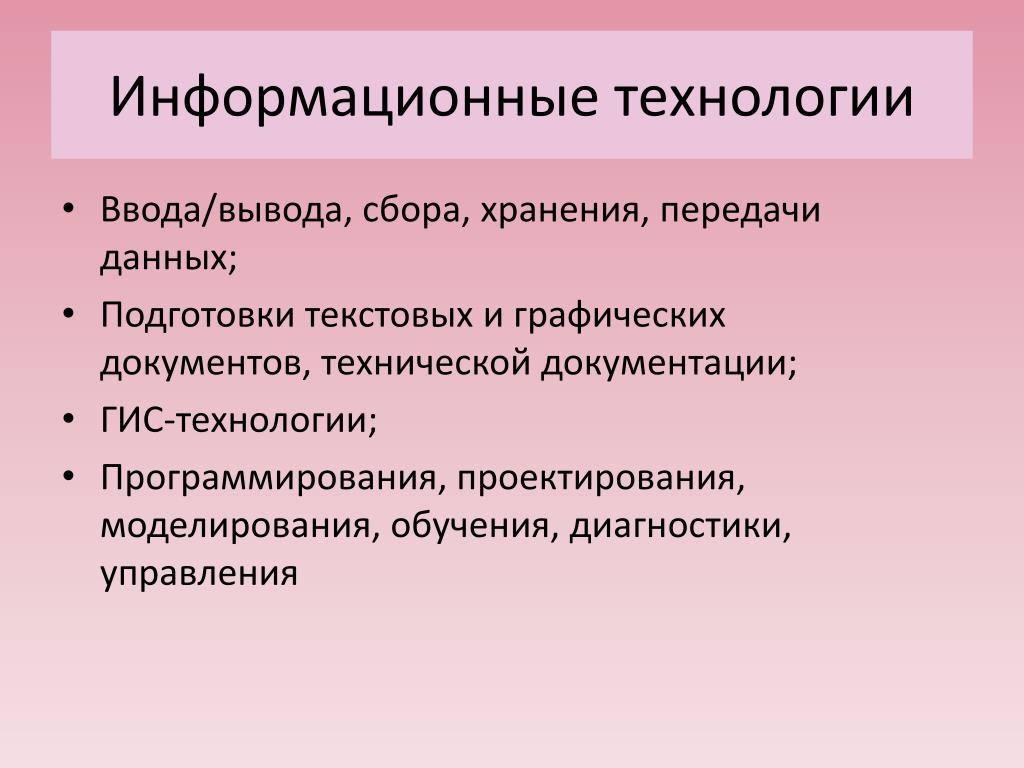 Информационные технологии

• Ввода/вывода, сбора, хранения, передачи данных;
• Подготовки текстовых и графических документов, технической документации;
• ГИС-технологии;
• Программирования, проектирования, моделирования, обучения, диагностики, управления